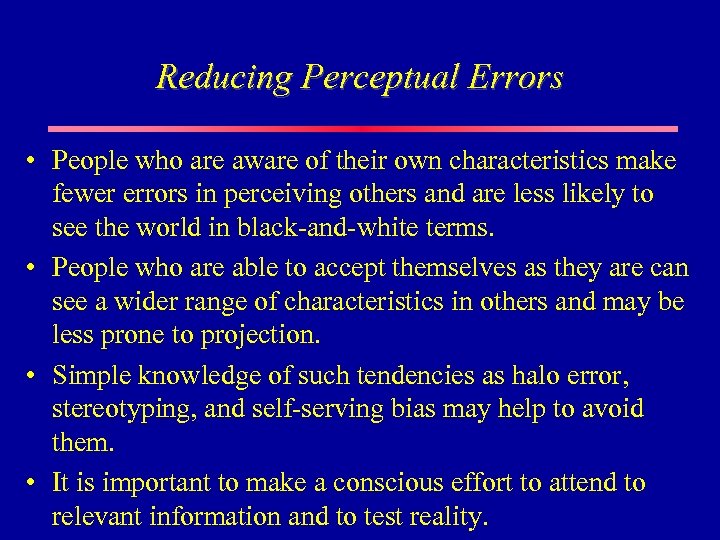 Reducing Perceptual Errors

• People who are aware of their own characteristics make fewer errors in perceiving others and are less likely to see the world in black-and-white terms.

• People who are able to accept themselves as they are can see a wider range of characteristics in others and may be less prone to projection.

• Simple knowledge of such tendencies as halo error, stereotyping, and self-serving bias may help to avoid them.

• It is important to make a conscious effort to attend to relevant information and to test reality.